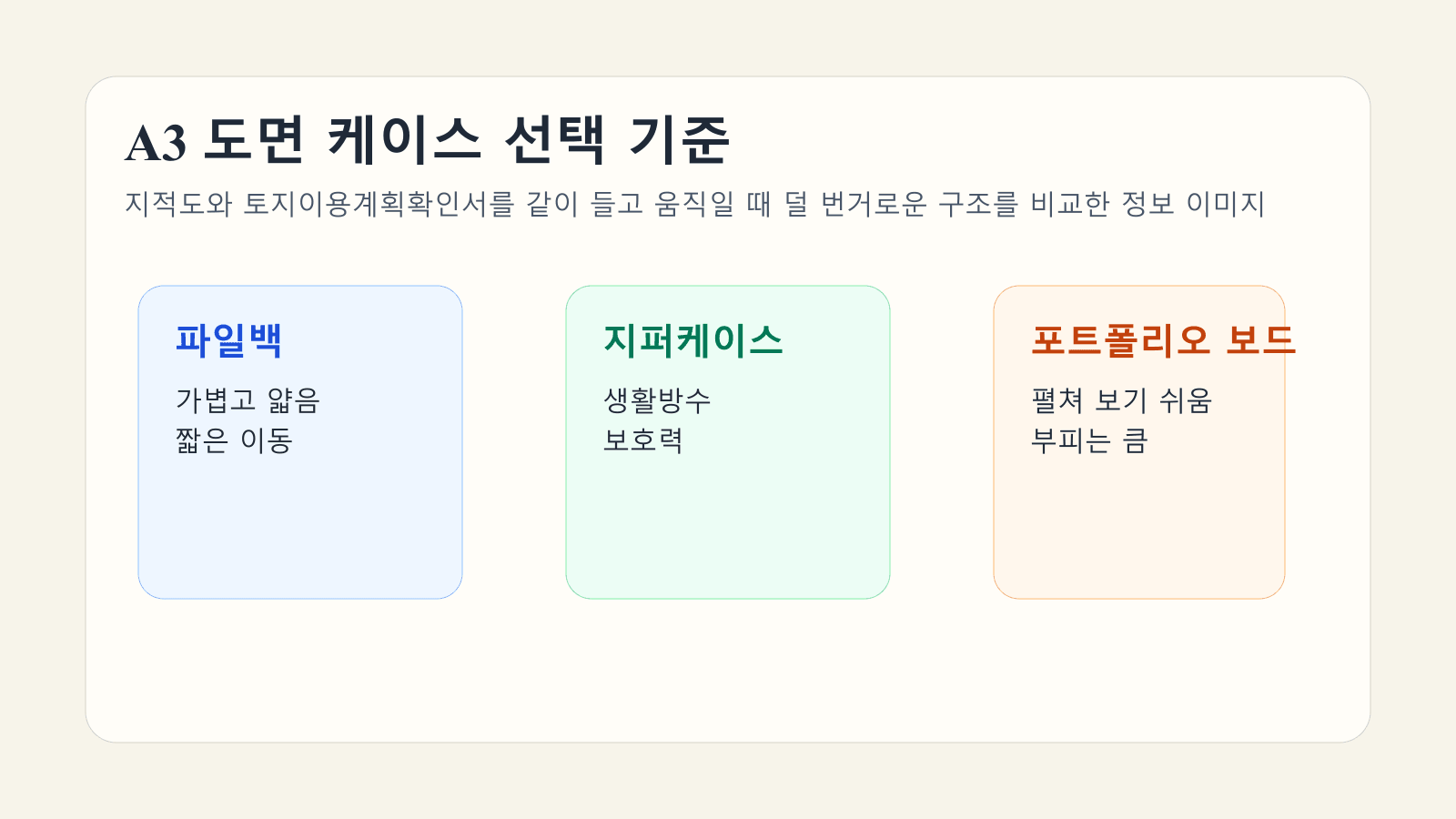 A3 도면 케이스 선택 기준

지적도와 토지이용계획확인서를 같이 들고 움직일 때 덜 번거로운 구조를 비교한 정보 이미지

파일백

가볍고 얇음
짧은 이동

지퍼케이스

생활방수
보호력

포트폴리오 보드

펼쳐 보기 쉬움
부피는 큼